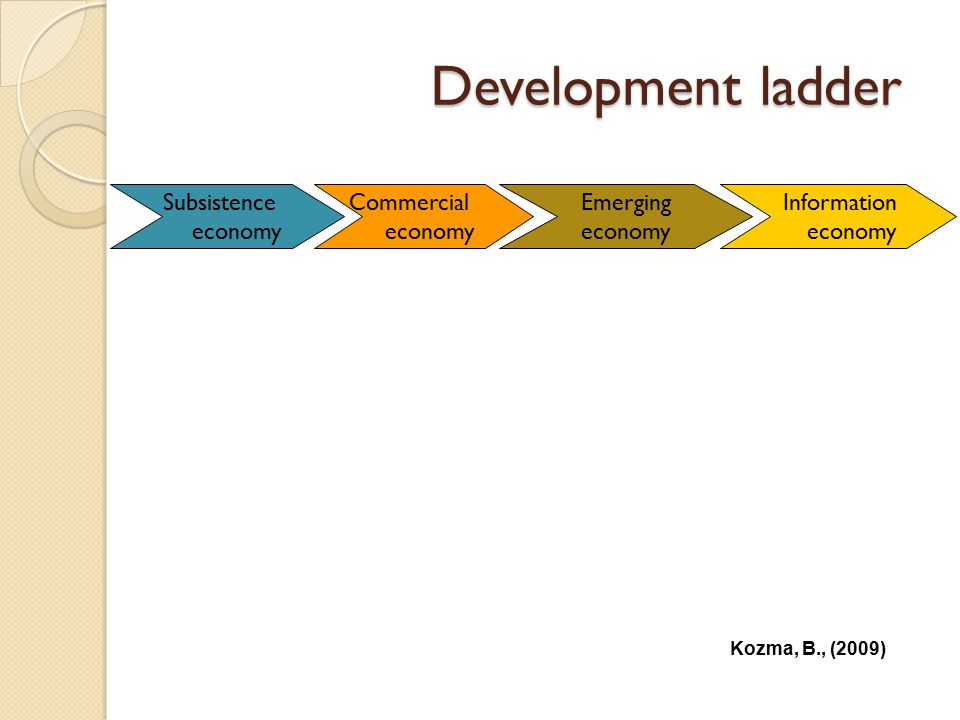 Development ladder

Subsistence economy

Commercial economy

Emerging economy

Information economy

Kozma, B., (2009)